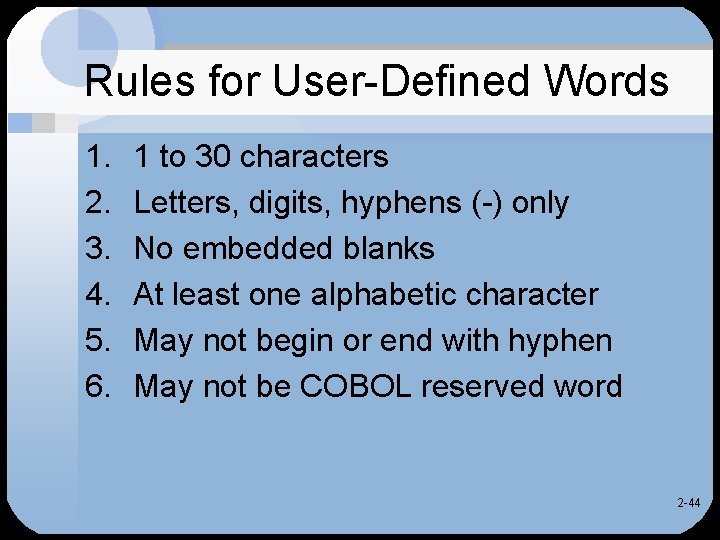 Rules for User-Defined Words

1. 1 to 30 characters
2. Letters, digits, hyphens (-) only
3. No embedded blanks
4. At least one alphabetic character
5. May not begin or end with hyphen
6. May not be COBOL reserved word

2-44